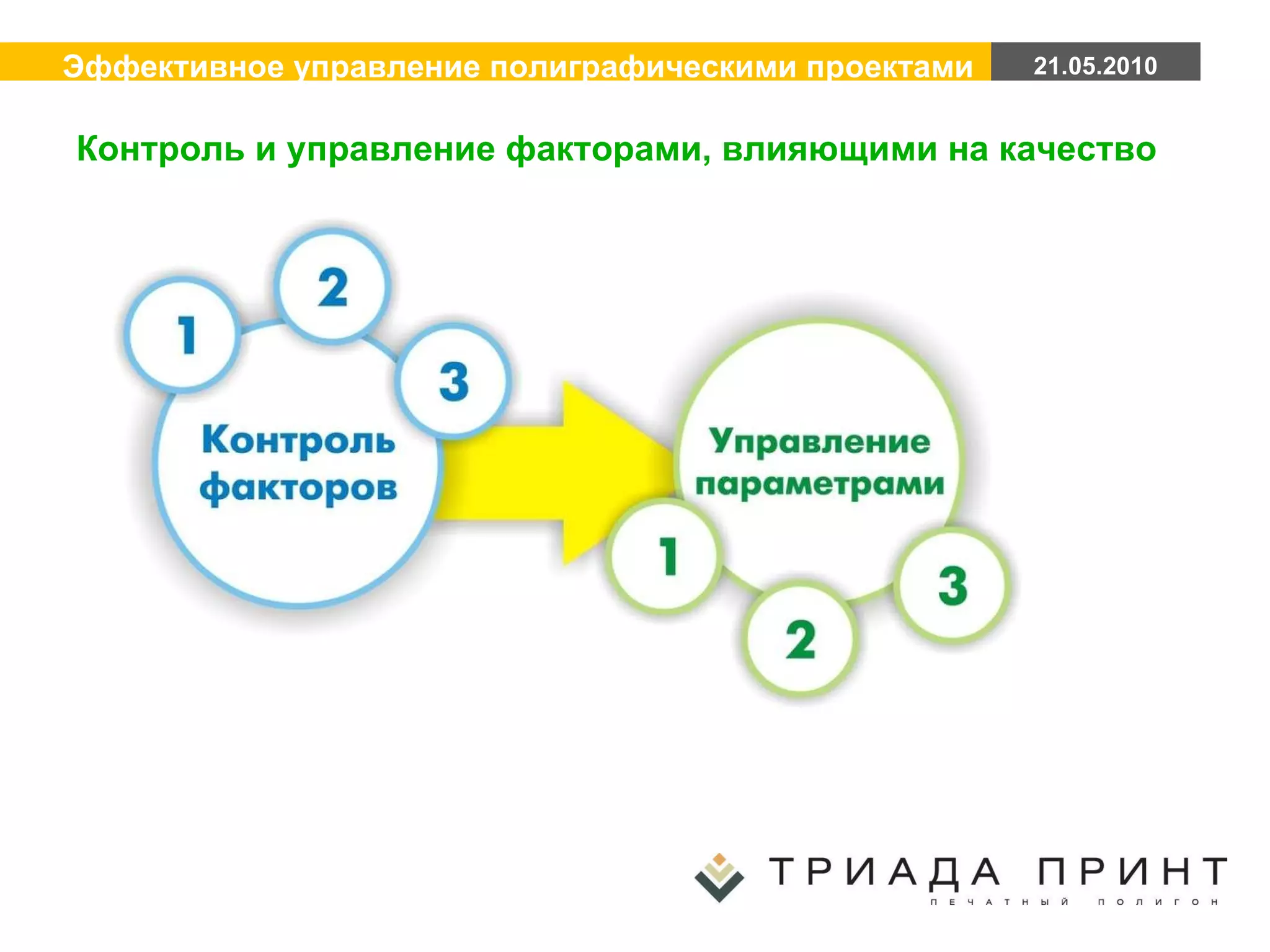 Эффективное управление полиграфическими проектами 21.05.2010

Контроль и управление факторами, влияющими на качество

1
2
3
Контроль факторов

Управление параметрами
1
2
3

ТРИАДА ПРИНТ
ПЕЧАТНЫЙ ПОЛИГОН